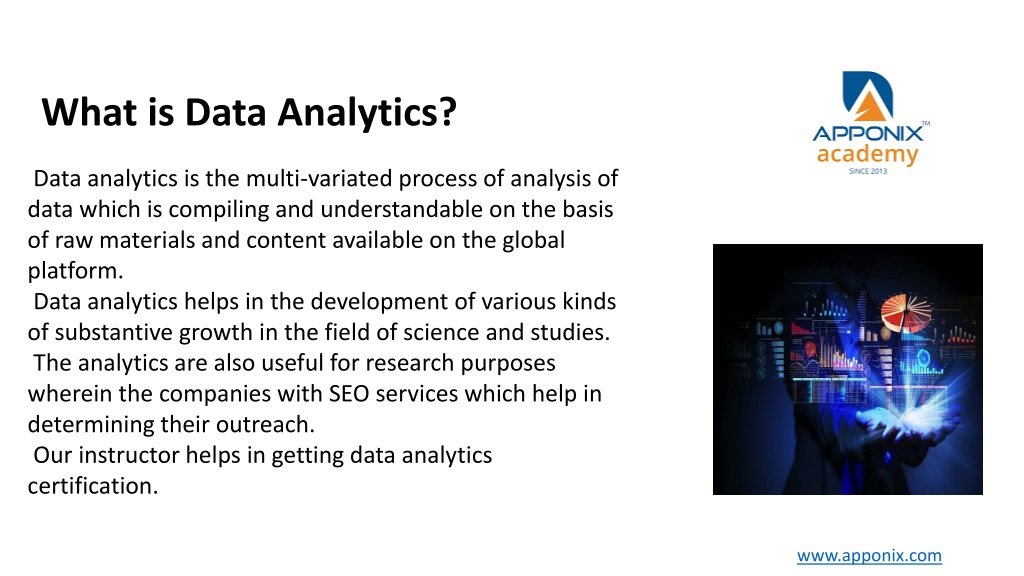 What is Data Analytics?

APPONIX™ academy SINCE 2013

Data analytics is the multi-variated process of analysis of data which is compiling and understandable on the basis of raw materials and content available on the global platform.

Data analytics helps in the development of various kinds of substantive growth in the field of science and studies.

The analytics are also useful for research purposes wherein the companies with SEO services which help in determining their outreach.

Our instructor helps in getting data analytics certification.

www.apponix.com